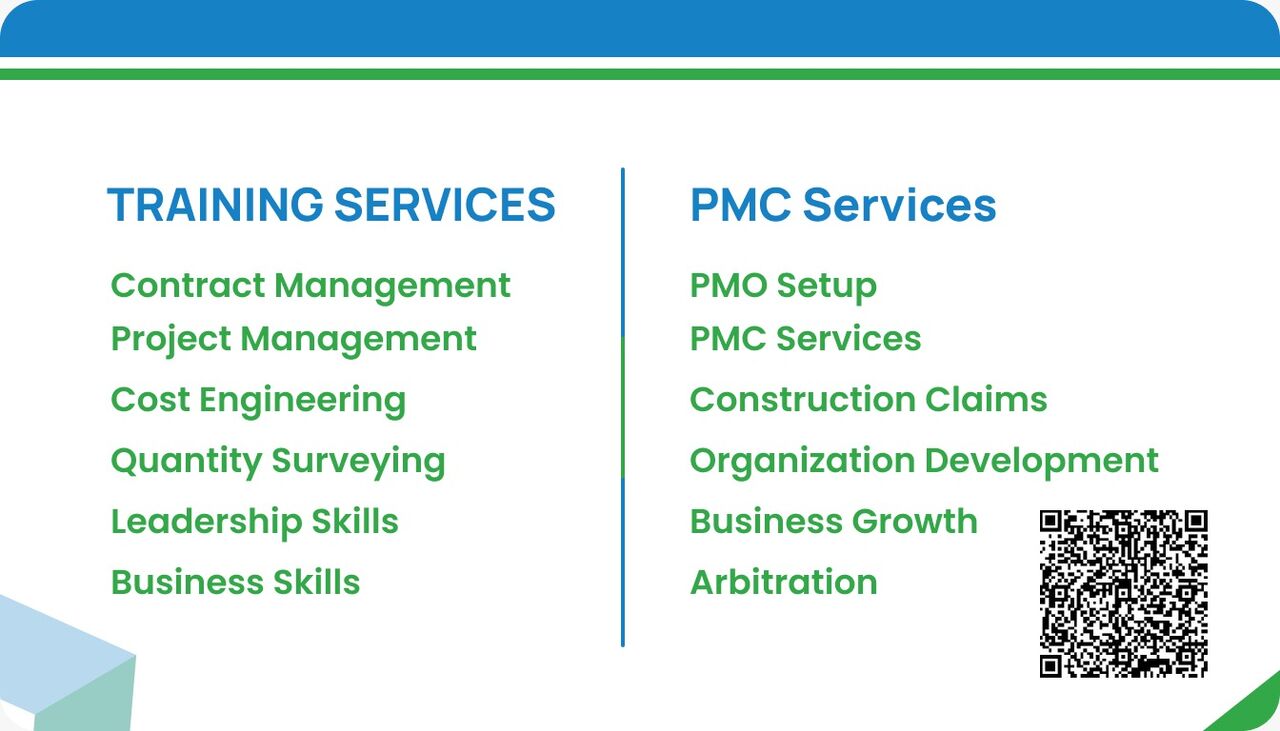 TRAINING SERVICES

Contract Management
Project Management
Cost Engineering
Quantity Surveying
Leadership Skills
Business Skills

PMC Services

PMO Setup
PMC Services
Construction Claims
Organization Development
Business Growth
Arbitration